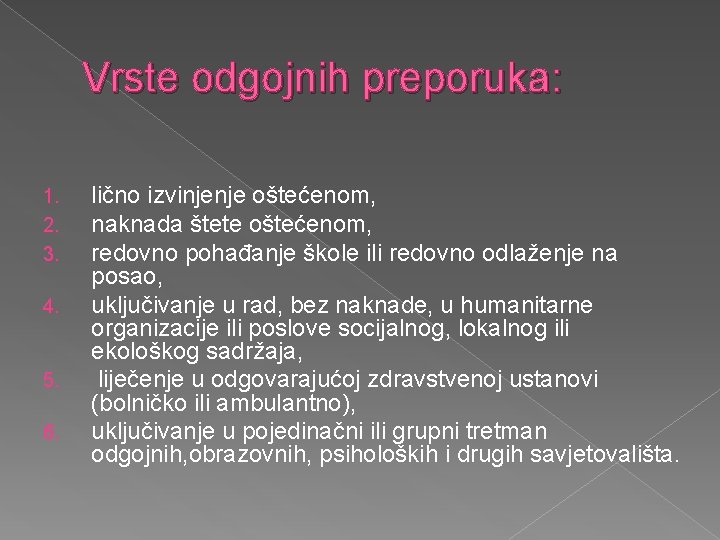 Vrste odgojnih preporuka:

1. lično izvinjenje oštećenom,
2. naknada štete oštećenom,
3. redovno pohađanje škole ili redovno odlaženje na posao,
4. uključivanje u rad, bez naknade, u humanitarne organizacije ili poslove socijalnog, lokalnog ili ekološkog sadržaja,
5. liječenje u odgovarajućoj zdravstvenoj ustanovi (bolničko ili ambulantno),
6. uključivanje u pojedinačni ili grupni tretman odgojnih,obrazovnih, psiholoških i drugih savjetovališta.